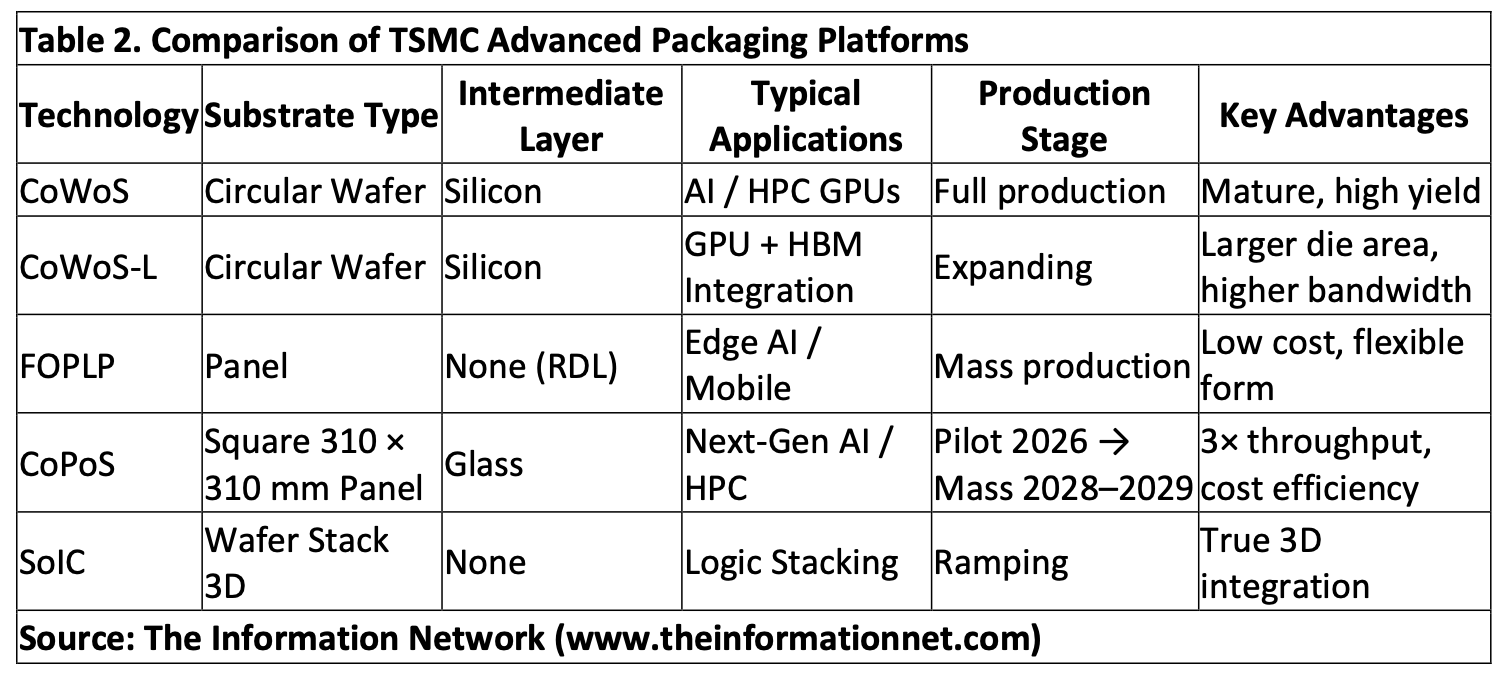 Table 2. Comparison of TSMC Advanced Packaging Platforms

| Technology | Substrate Type | Intermediate Layer | Typical Applications | Production Stage | Key Advantages |
|---|---|---|---|---|---|
| CoWoS | Circular Wafer | Silicon | AI / HPC GPUs | Full production | Mature, high yield |
| CoWoS-L | Circular Wafer | Silicon | GPU + HBM Integration | Expanding | Larger die area, higher bandwidth |
| FOPLP | Panel | None (RDL) | Edge AI / Mobile | Mass production | Low cost, flexible form |
| CoPoS | Square 310 × 310 mm Panel | Glass | Next-Gen AI / HPC | Pilot 2026 → Mass 2028–2029 | 3× throughput, cost efficiency |
| SoIC | Wafer Stack 3D | None | Logic Stacking | Ramping | True 3D integration |

Source: The Information Network (www.theinformationnet.com)